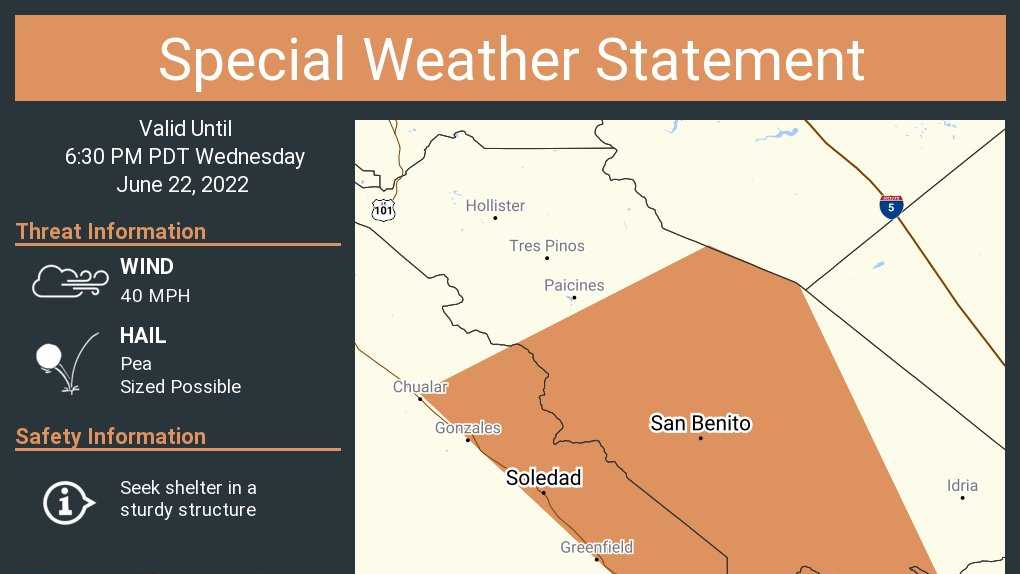 Special Weather Statement

Valid Until
6:30 PM PDT Wednesday
June 22, 2022

Threat Information

WIND
40 MPH

HAIL
Pea
Sized Possible

Safety Information

Seek shelter in a sturdy structure

101
5
Hollister
Tres Pinos
Paicines
Chualar
Gonzales
San Benito
Soledad
Idria
Greenfield